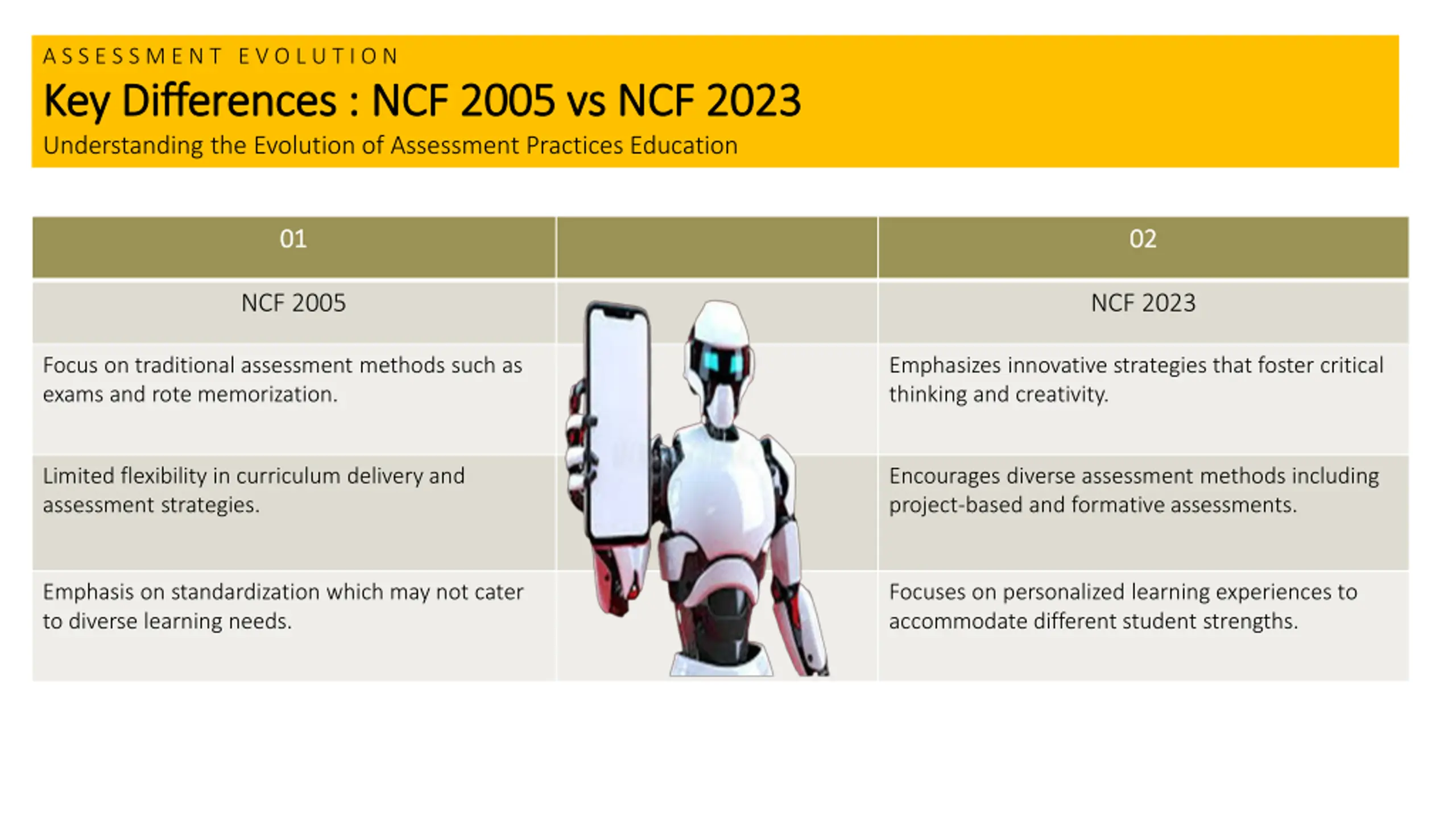 ASSESSMENT EVOLUTION

Key Differences : NCF 2005 vs NCF 2023

Understanding the Evolution of Assessment Practices Education

| 01 | | 02 |
|---|---|---|
| NCF 2005 | | NCF 2023 |
| Focus on traditional assessment methods such as exams and rote memorization. | | Emphasizes innovative strategies that foster critical thinking and creativity. |
| Limited flexibility in curriculum delivery and assessment strategies. | | Encourages diverse assessment methods including project-based and formative assessments. |
| Emphasis on standardization which may not cater to diverse learning needs. | | Focuses on personalized learning experiences to accommodate different student strengths. |